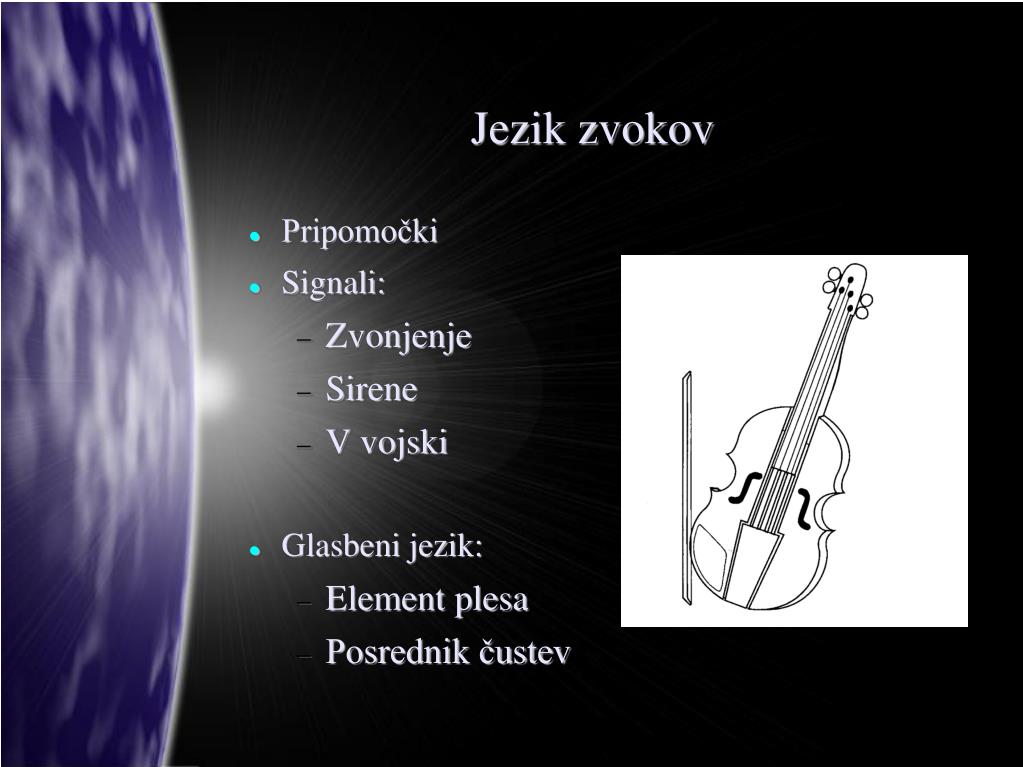 Jezik zvokov

- Pripomočki
- Signali:
  – Zvonjenje
  – Sirene
  – V vojski

- Glasbeni jezik:
  – Element plesa
  – Posrednik čustev